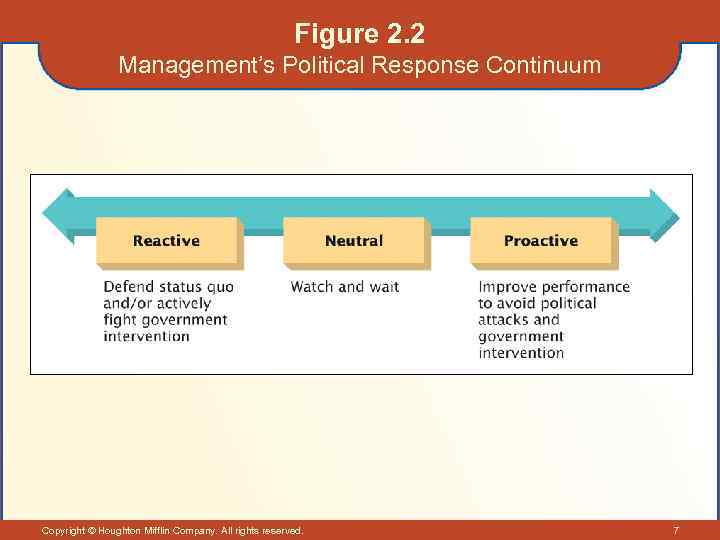 Figure 2.2
Management's Political Response Continuum

Reactive

Defend status quo and/or actively fight government intervention

Neutral

Watch and wait

Proactive

Improve performance to avoid political attacks and government intervention

Copyright © Houghton Mifflin Company. All rights reserved.

7